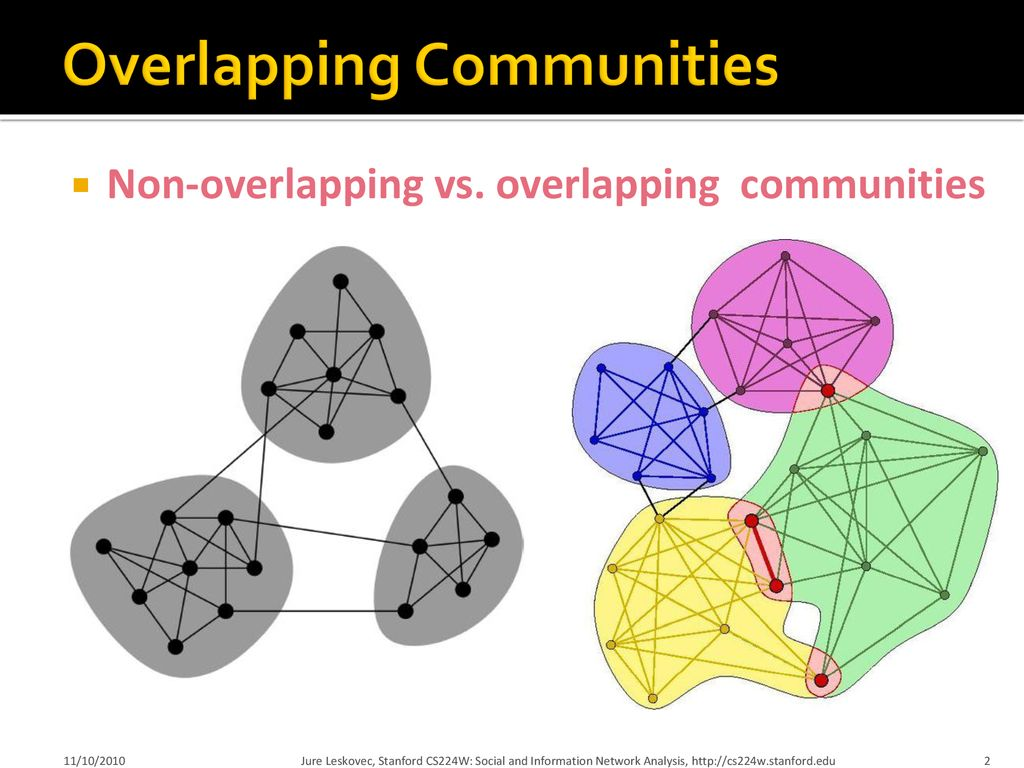 Overlapping Communities

Non-overlapping vs. overlapping communities

11/10/2010

Jure Leskovec, Stanford CS224W: Social and Information Network Analysis, http://cs224w.stanford.edu

2